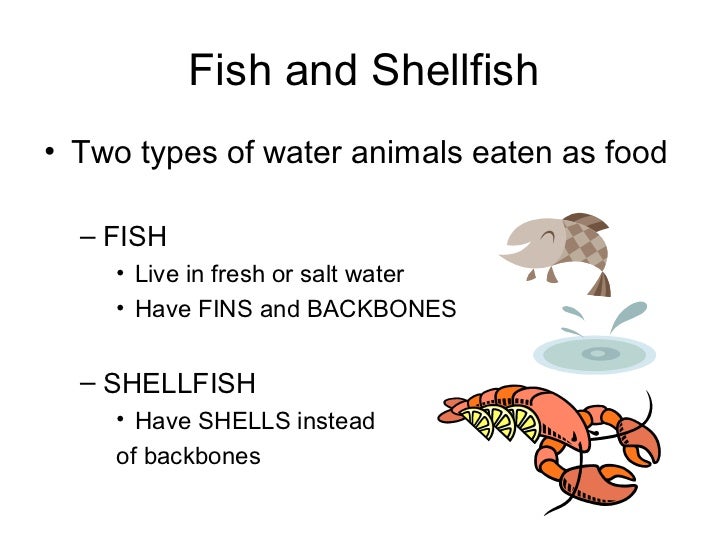 Fish and Shellfish

• Two types of water animals eaten as food

– FISH

• Live in fresh or salt water

• Have FINS and BACKBONES

– SHELLFISH

• Have SHELLS instead of backbones